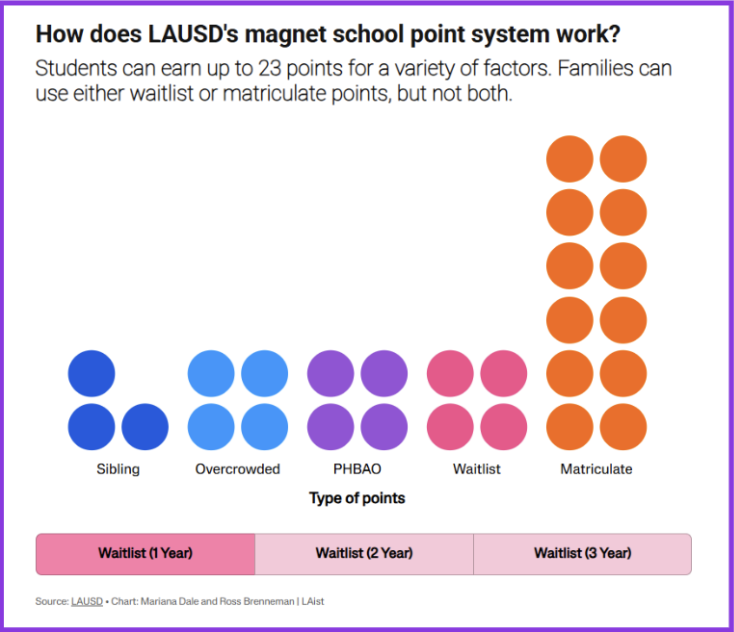 How does LAUSD's magnet school point system work?

Students can earn up to 23 points for a variety of factors. Families can use either waitlist or matriculate points, but not both.

Sibling Overcrowded PHBAO Waitlist Matriculate

Type of points

Waitlist (1 Year) Waitlist (2 Year) Waitlist (3 Year)

Source: LAUSD • Chart: Mariana Dale and Ross Brenneman | LAist